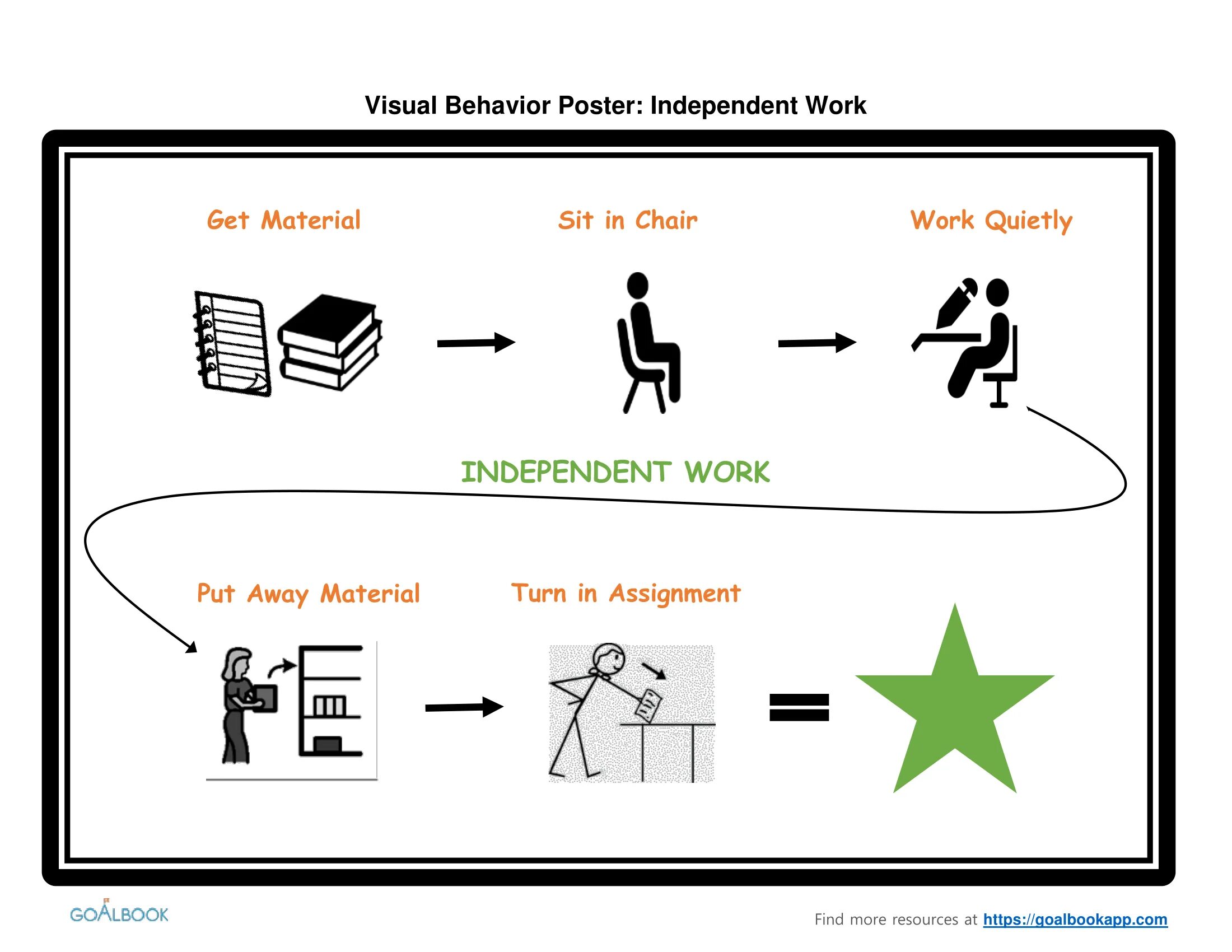 Visual Behavior Poster: Independent Work

Get Material

Sit in Chair

Work Quietly

INDEPENDENT WORK

Put Away Material

Turn in Assignment

GOALBOOK

Find more resources at https://goalbookapp.com